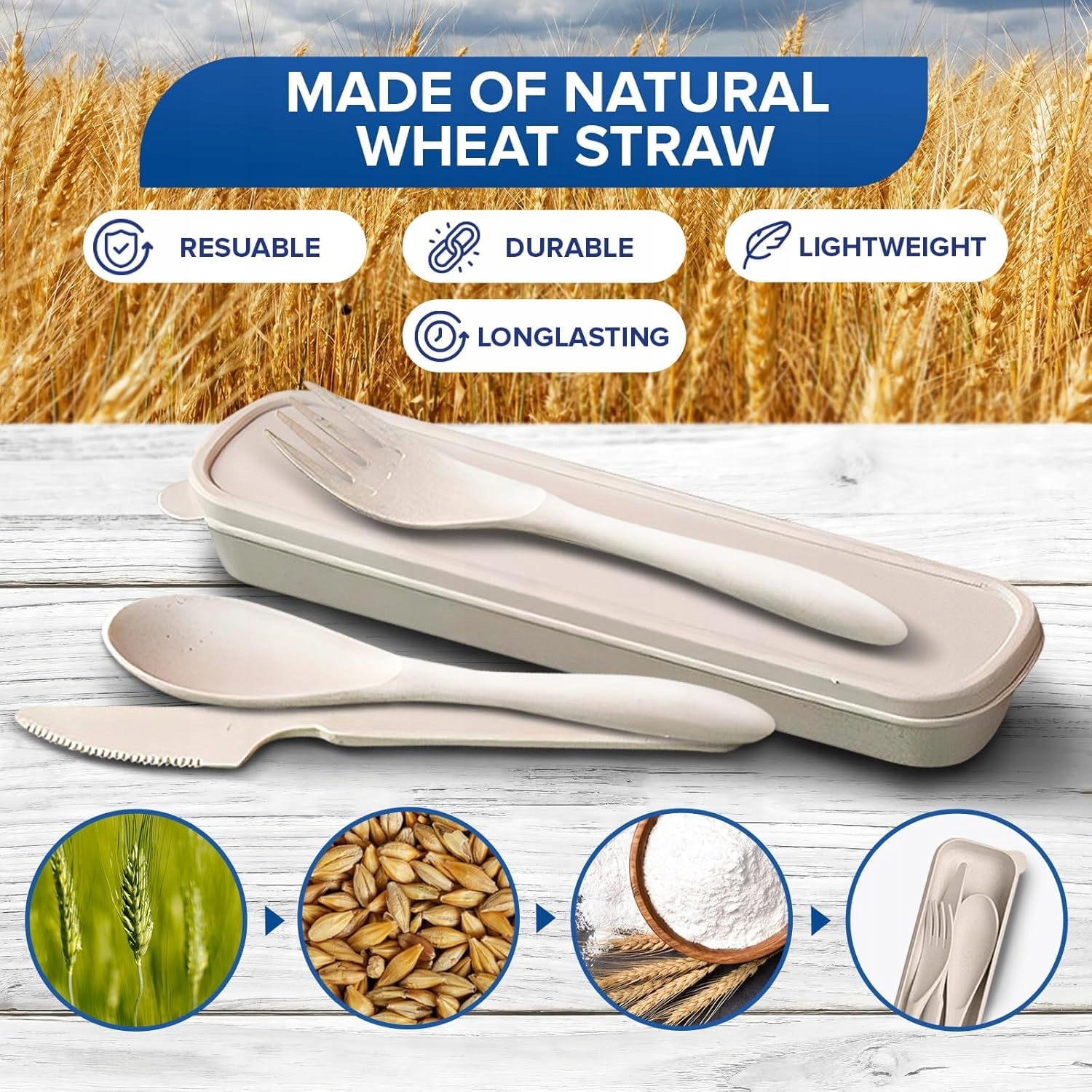 MADE OF NATURAL WHEAT STRAW

RESUABLE

DURABLE

LIGHTWEIGHT

LONGLASTING